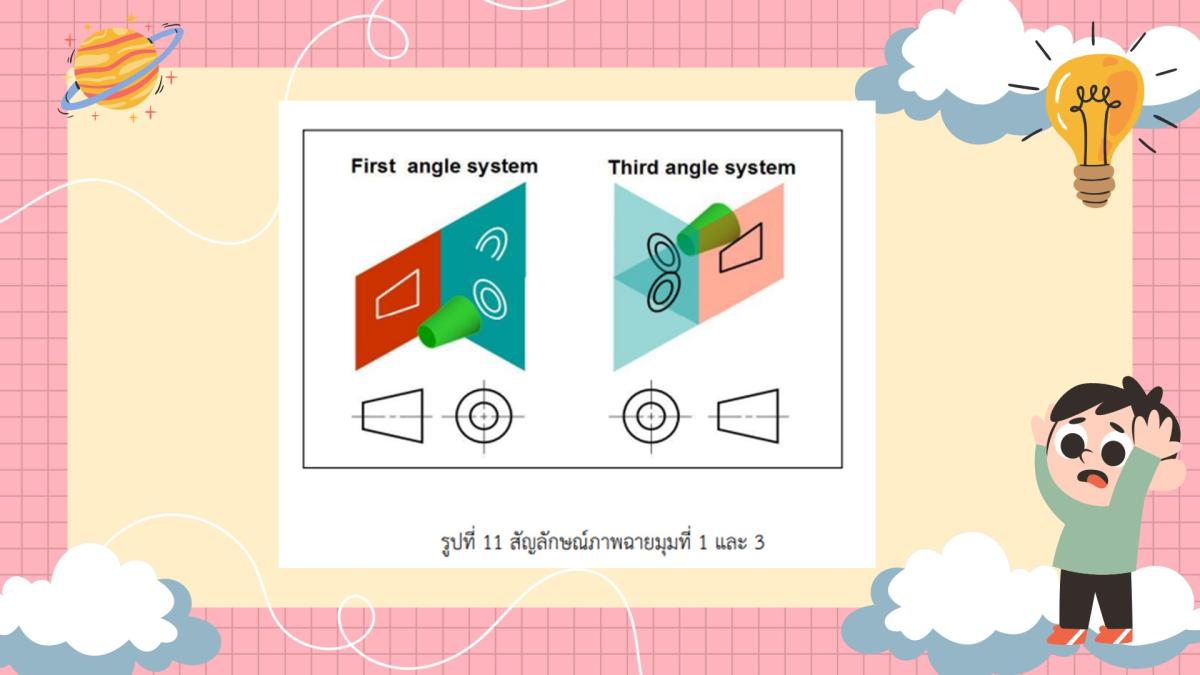 First angle system

Third angle system

รูปที่ 11 สัญลักษณ์ภาพฉายมุมที่ 1 และ 3